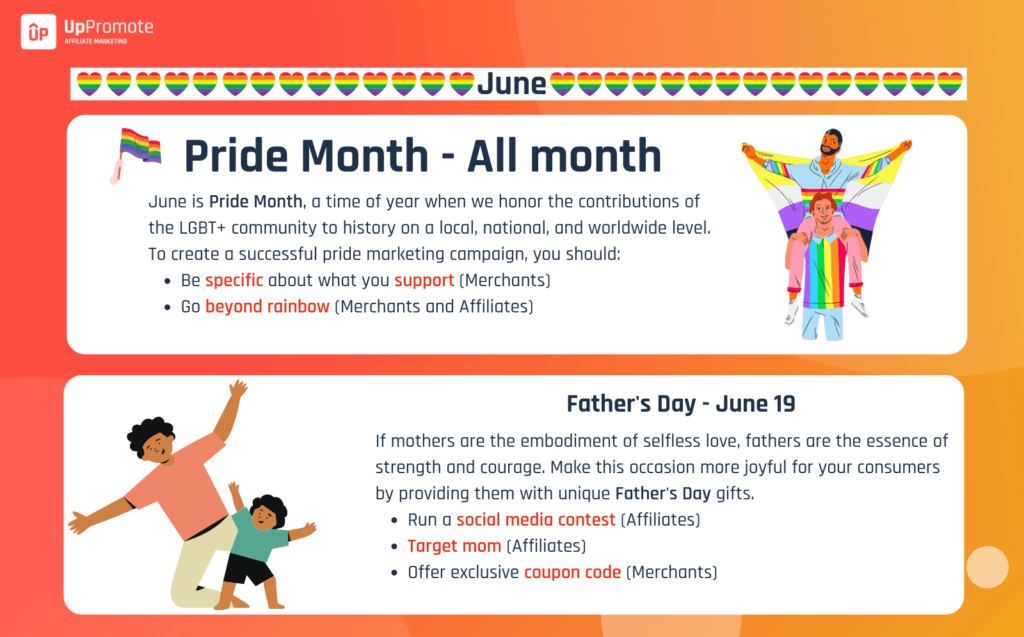 UpPromote
AFFILIATE MARKETING

June

Pride Month - All month

June is Pride Month, a time of year when we honor the contributions of the LGBT+ community to history on a local, national, and worldwide level. To create a successful pride marketing campaign, you should:

- Be specific about what you support (Merchants)
- Go beyond rainbow (Merchants and Affiliates)

Father's Day - June 19

If mothers are the embodiment of selfless love, fathers are the essence of strength and courage. Make this occasion more joyful for your consumers by providing them with unique Father's Day gifts.

- Run a social media contest (Affiliates)
- Target mom (Affiliates)
- Offer exclusive coupon code (Merchants)